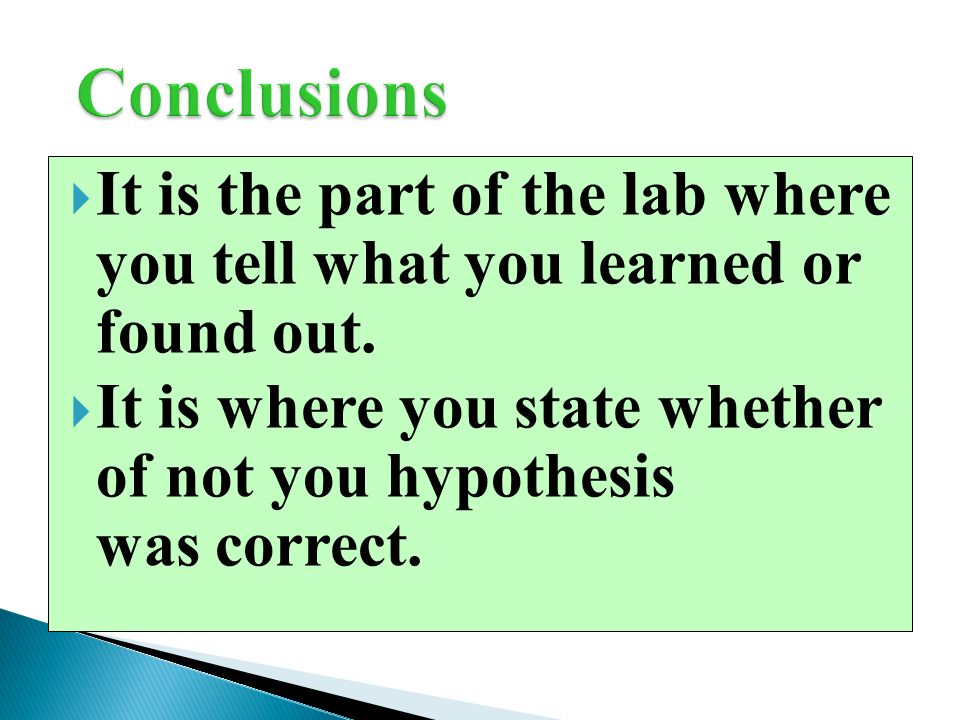 Conclusions

It is the part of the lab where you tell what you learned or found out.

It is where you state whether of not you hypothesis was correct.